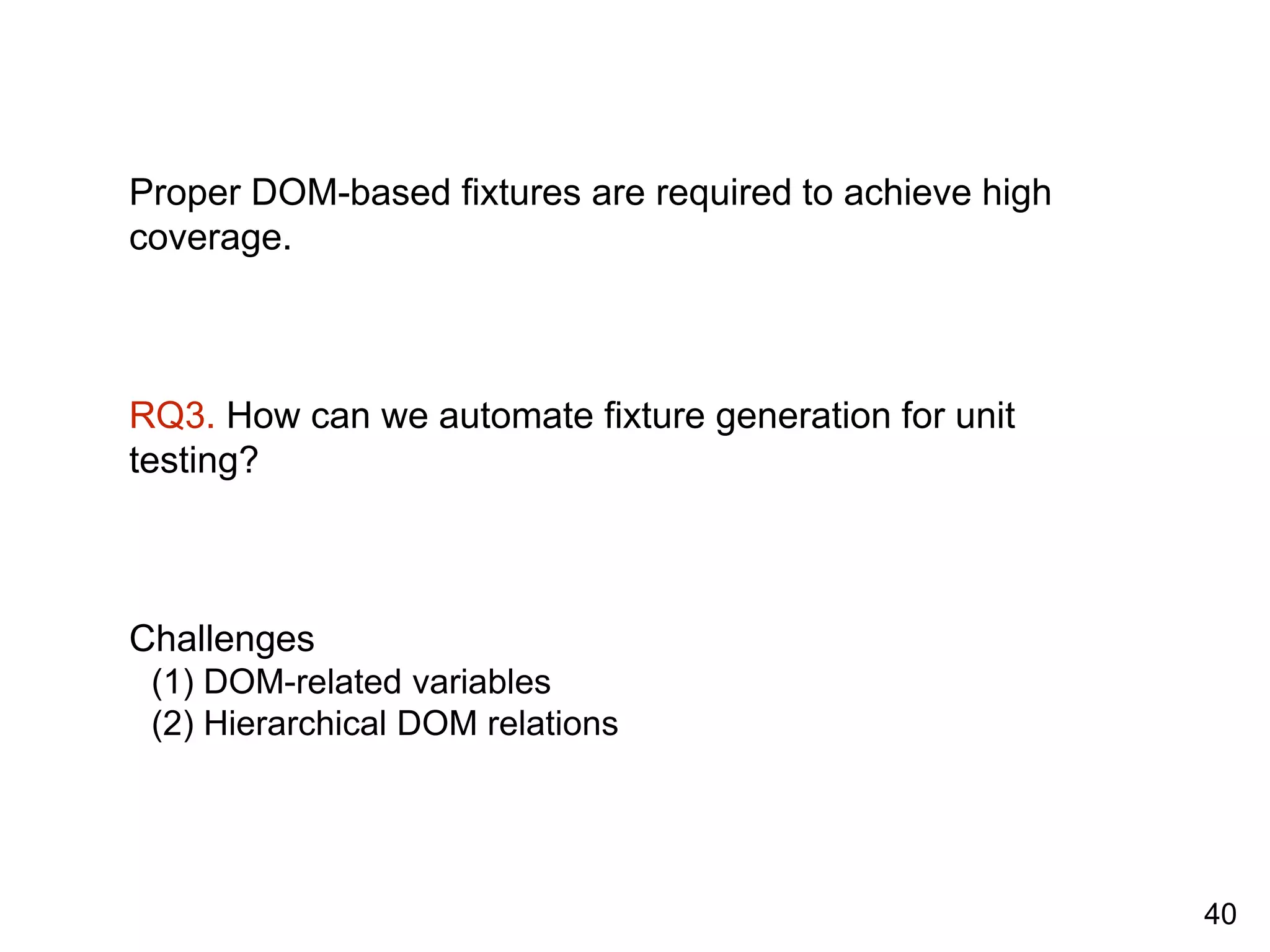 Proper DOM-based fixtures are required to achieve high coverage.

RQ3. How can we automate fixture generation for unit testing?

Challenges
(1) DOM-related variables
(2) Hierarchical DOM relations

40